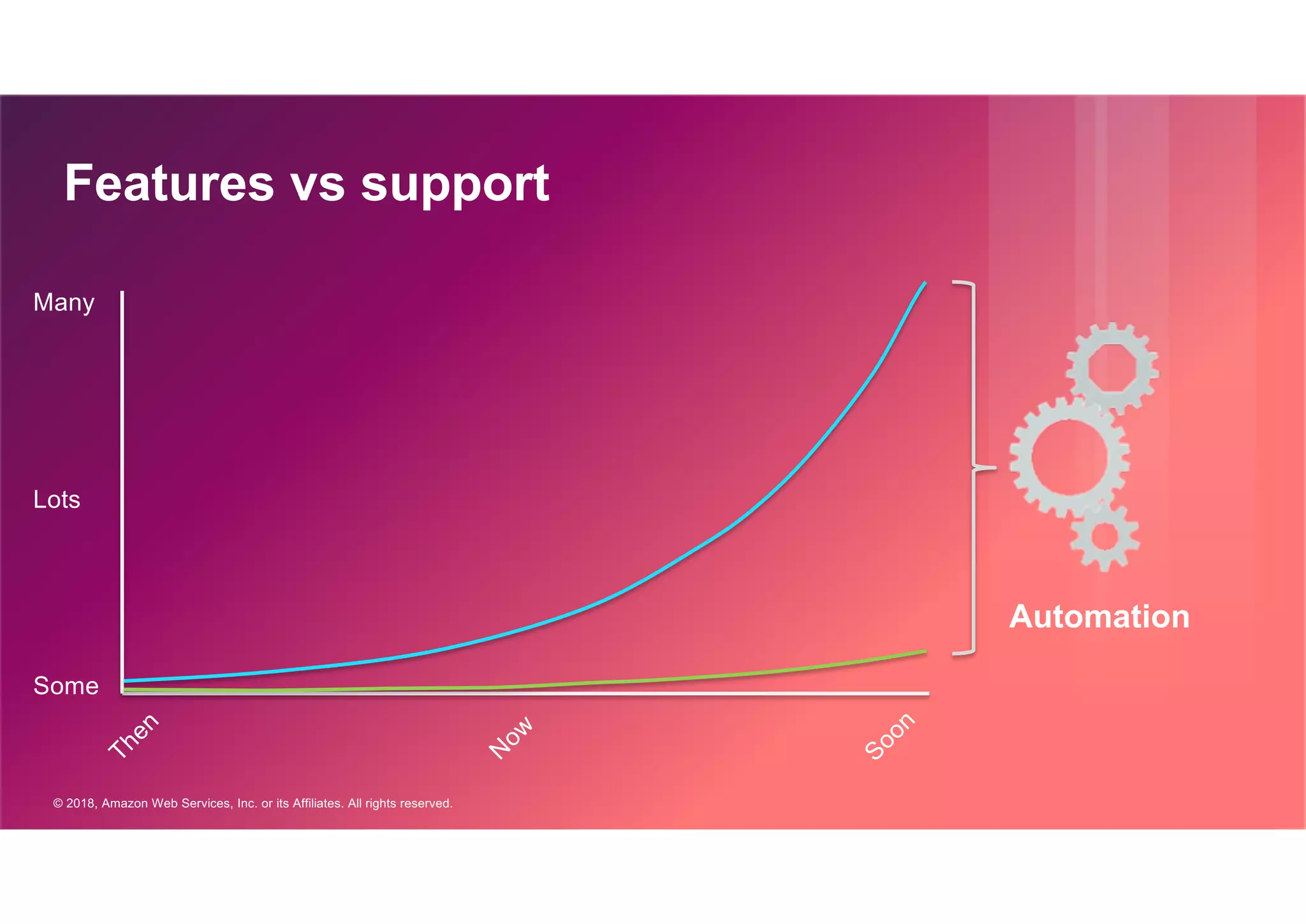 Features vs support

Many

Lots

Some

Then

Now

Soon

Automation

© 2018, Amazon Web Services, Inc. or its Affiliates. All rights reserved.